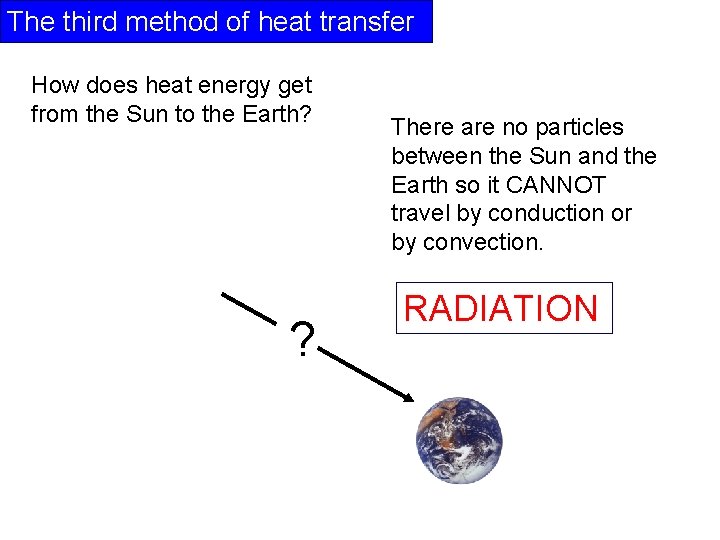 The third method of heat transfer

How does heat energy get from the Sun to the Earth?

There are no particles between the Sun and the Earth so it CANNOT travel by conduction or by convection.

RADIATION

?